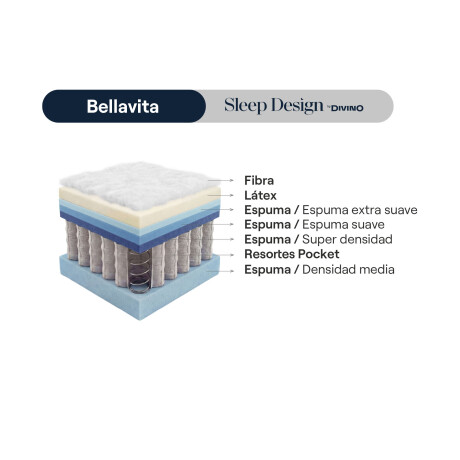 Bellavita

Sleep Design by DIVINO

Fibra
Látex
Espuma / Espuma extra suave
Espuma / Espuma suave
Espuma / Super densidad
Resortes Pocket
Espuma / Densidad media